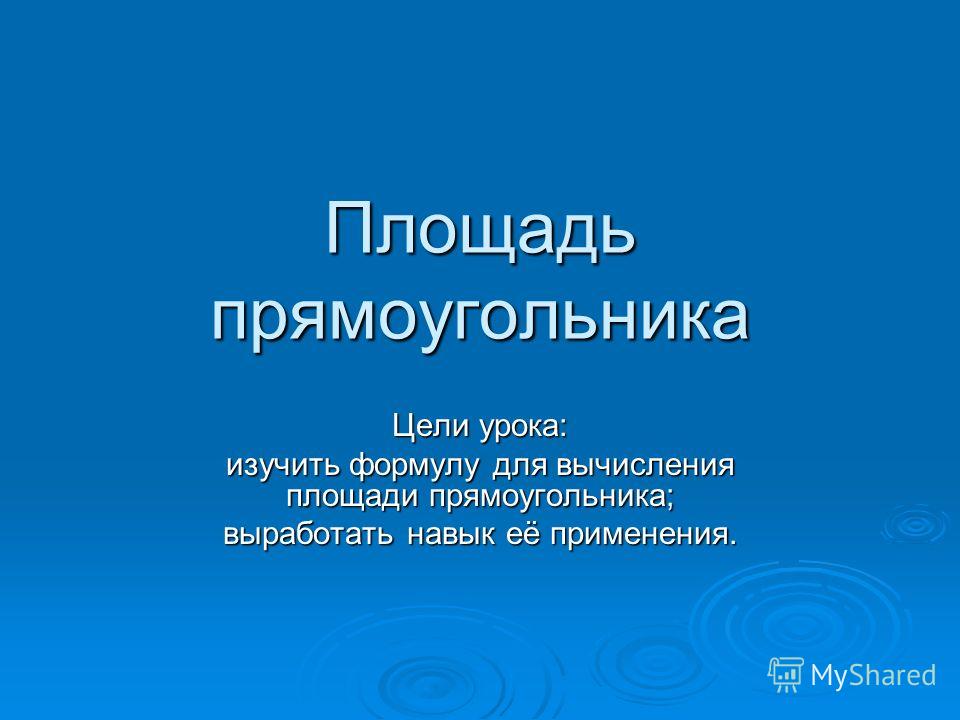 Площадь прямоугольника

Цели урока:
изучить формулу для вычисления площади прямоугольника;
выработать навык её применения.

MyShared